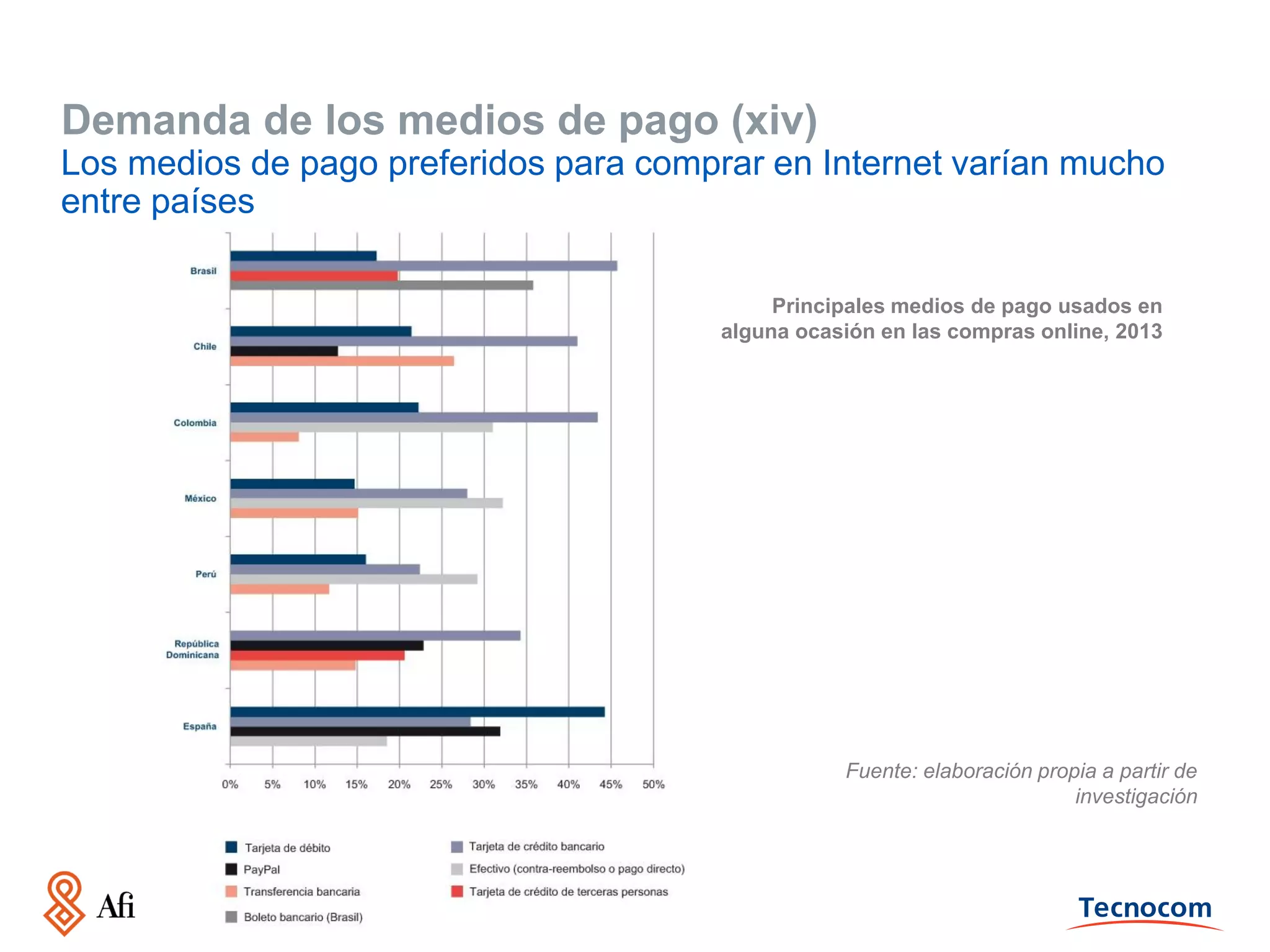 Demanda de los medios de pago (xiv)
Los medios de pago preferidos para comprar en Internet varían mucho entre países

Brasil
Chile
Colombia
México
Perú
República Dominicana
España

0% 5% 10% 15% 20% 25% 30% 35% 40% 45% 50%

Tarjeta de débito
PayPal
Transferencia bancaria
Boleto bancario (Brasil)
Tarjeta de crédito bancario
Efectivo (contra-reembolso o pago directo)
Tarjeta de crédito de terceras personas

Principales medios de pago usados en alguna ocasión en las compras online, 2013

Fuente: elaboración propia a partir de investigación

Afi

Tecnocom